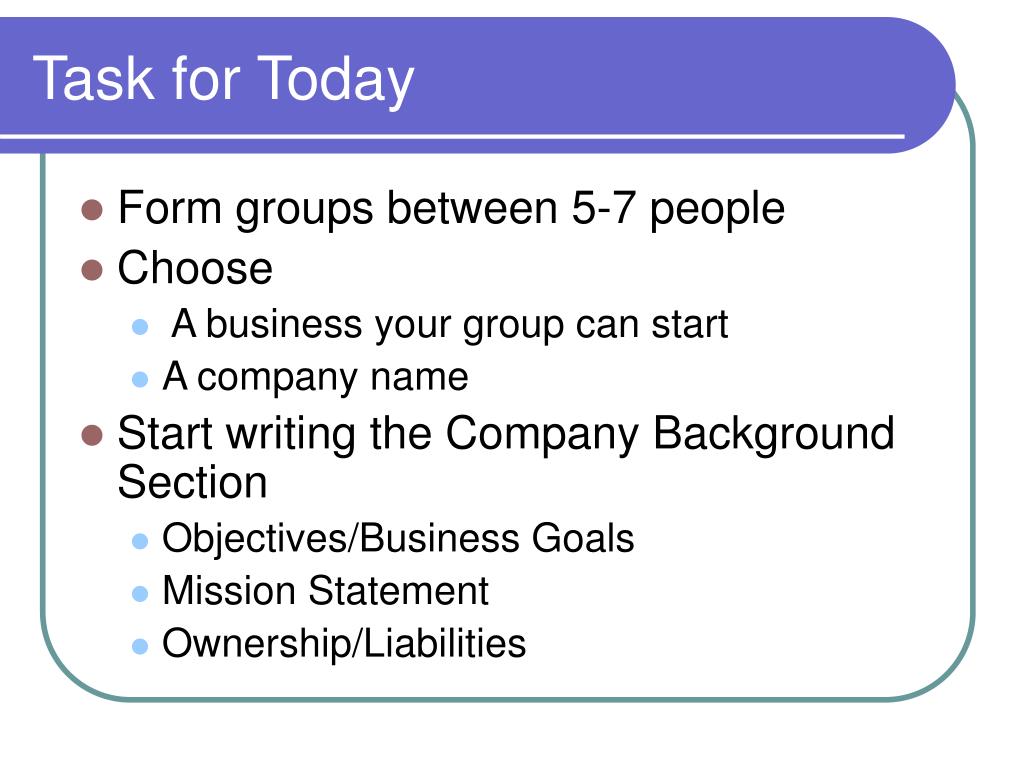 Task for Today

- Form groups between 5-7 people
- Choose
  - A business your group can start
  - A company name
- Start writing the Company Background Section
  - Objectives/Business Goals
  - Mission Statement
  - Ownership/Liabilities